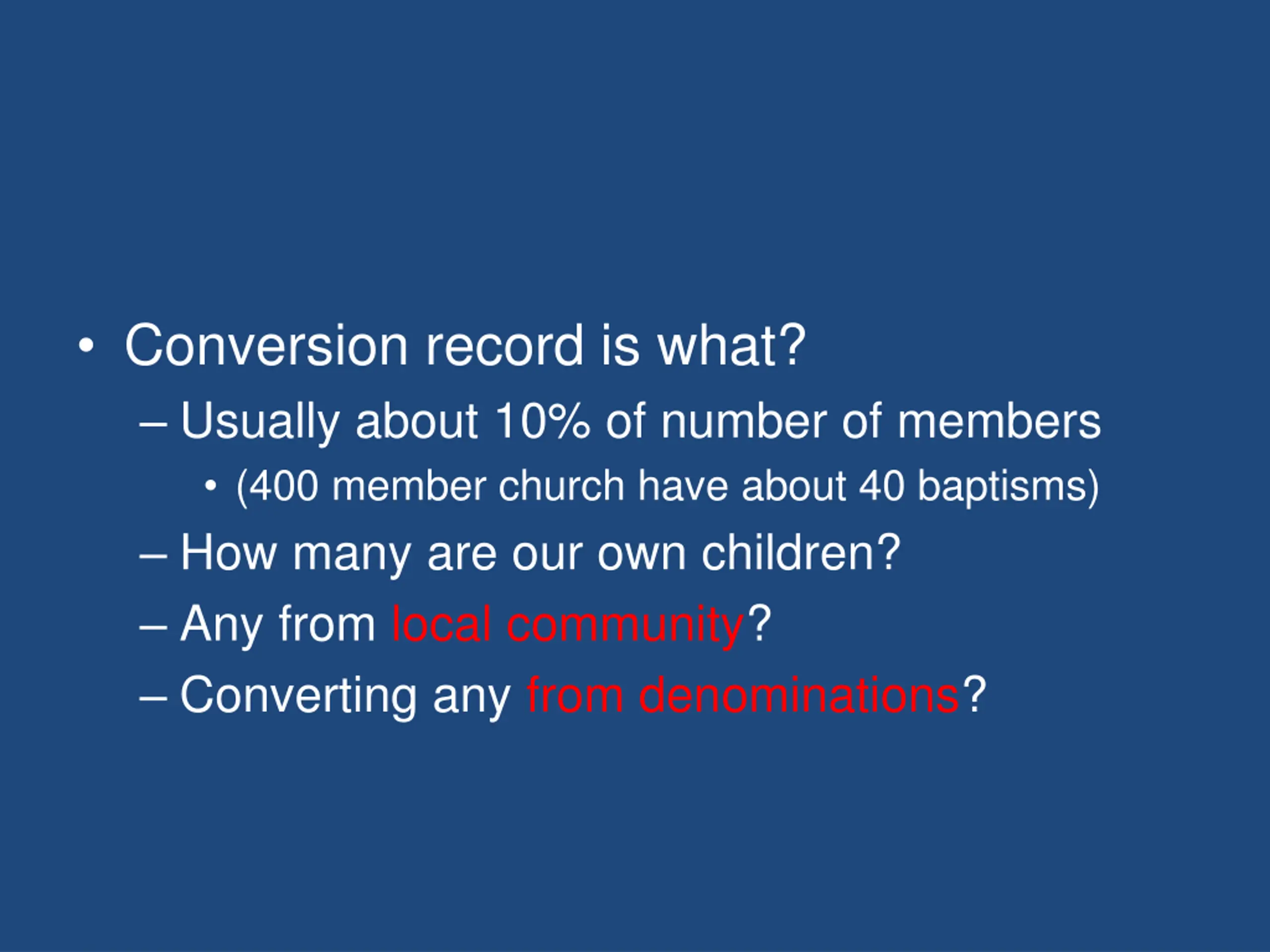 • Conversion record is what?

– Usually about 10% of number of members

• (400 member church have about 40 baptisms)

– How many are our own children?

– Any from local community?

– Converting any from denominations?